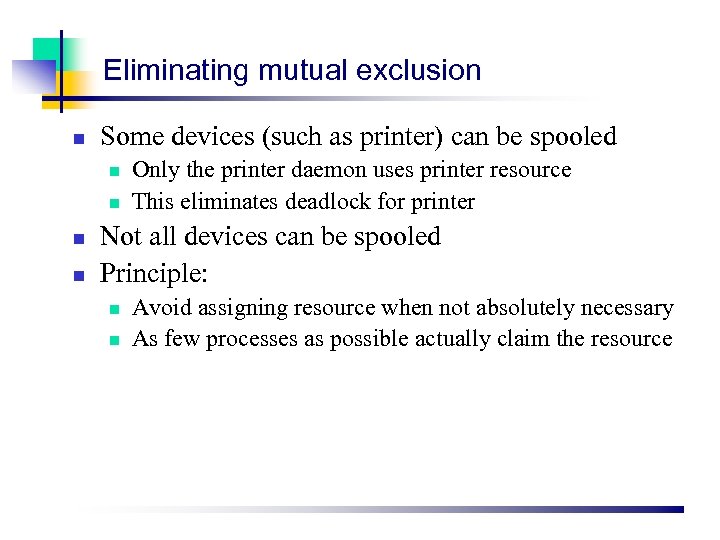 Eliminating mutual exclusion

- Some devices (such as printer) can be spooled
  - Only the printer daemon uses printer resource
  - This eliminates deadlock for printer
- Not all devices can be spooled
- Principle:
  - Avoid assigning resource when not absolutely necessary
  - As few processes as possible actually claim the resource